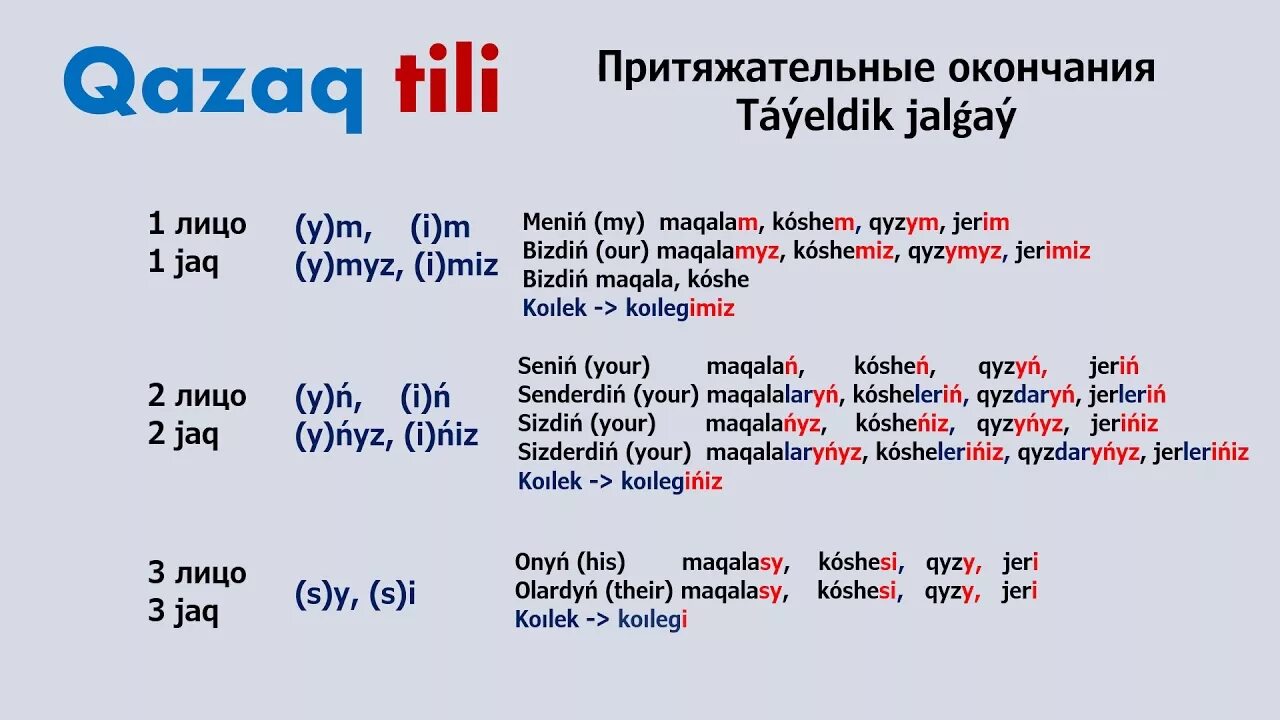 Qazaq tili

Притяжательные окончания
Táýeldik jalǵaý

1 лицо
1 jaq

(y)m, (i)m
(y)myz, (i)miz

Meniń (my) maqalam, kóshem, qyzym, jerim
Bizdiń (our) maqalamyz, kóshemiz, qyzymyz, jerimiz
Bizdiń maqala, kóshe
Koılek -> koılegimiz

2 лицо
2 jaq

(y)ń, (i)ń
(y)ńyz, (i)ńiz

Seniń (your) maqalań, kósheń, qyzyń, jeriń
Senderdiń (your) maqalalaryń, kósheleriń, qyzdaryń, jerleriń
Sizdiń (your) maqalańyz, kósheńiz, qyzyńyz, jerińiz
Sizderdiń (your) maqalalaryńyz, kóshelerińiz, qyzdaryńyz, jerlerińiz
Koılek -> koılegińiz

3 лицо
3 jaq

(s)y, (s)i

Onyń (his) maqalasy, kóshesi, qyzy, jeri
Olardyń (their) maqalasy, kóshesi, qyzy, jeri
Koılek -> koılegi